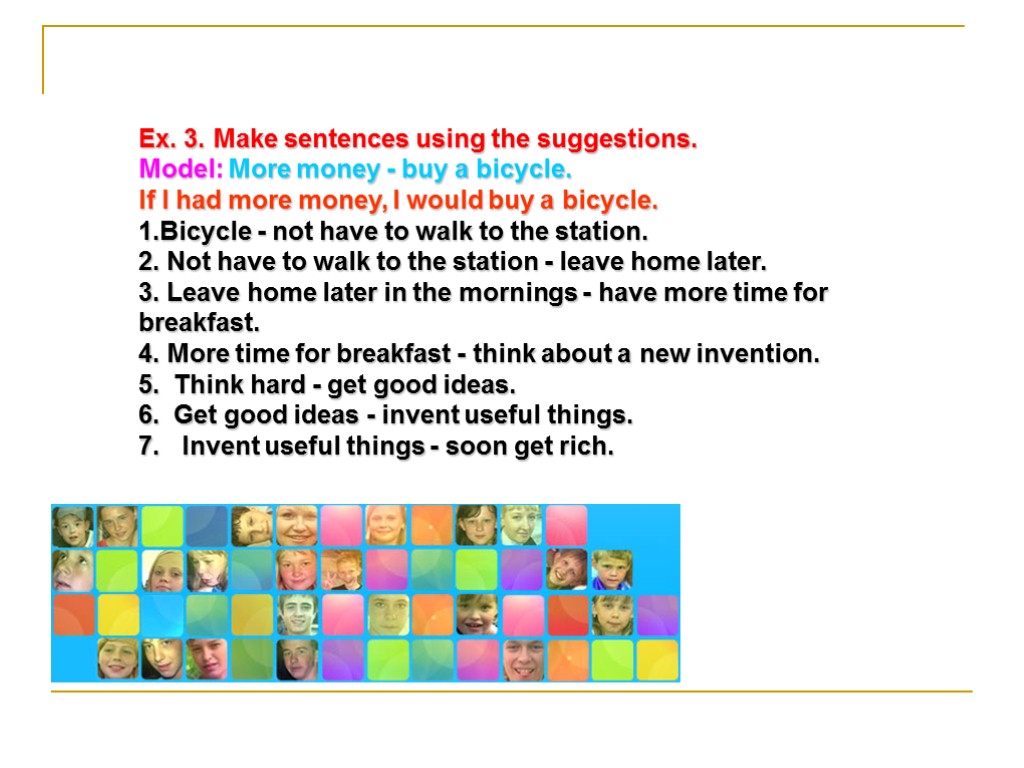 Ex. 3. Make sentences using the suggestions.
Model: More money - buy a bicycle.
If I had more money, I would buy a bicycle.
1.Bicycle - not have to walk to the station.
2. Not have to walk to the station - leave home later.
3. Leave home later in the mornings - have more time for breakfast.
4. More time for breakfast - think about a new invention.
5. Think hard - get good ideas.
6. Get good ideas - invent useful things.
7. Invent useful things - soon get rich.